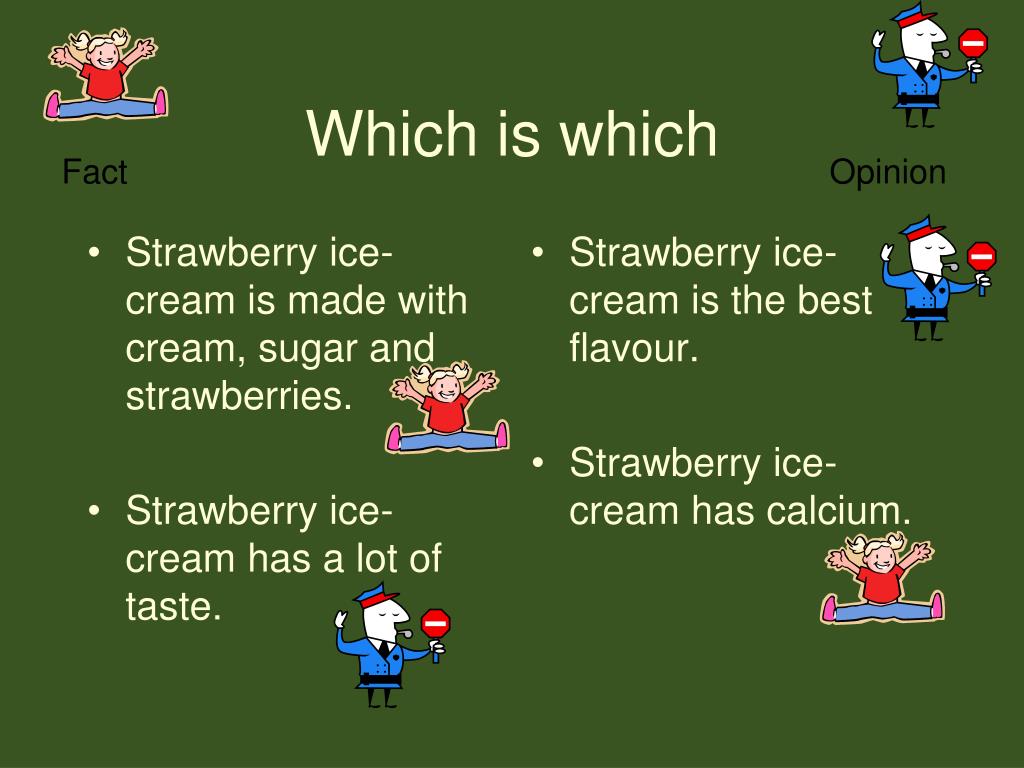 Which is which

Fact

Opinion

• Strawberry ice-cream is made with cream, sugar and strawberries.

• Strawberry ice-cream has a lot of taste.

• Strawberry ice-cream is the best flavour.

• Strawberry ice-cream has calcium.